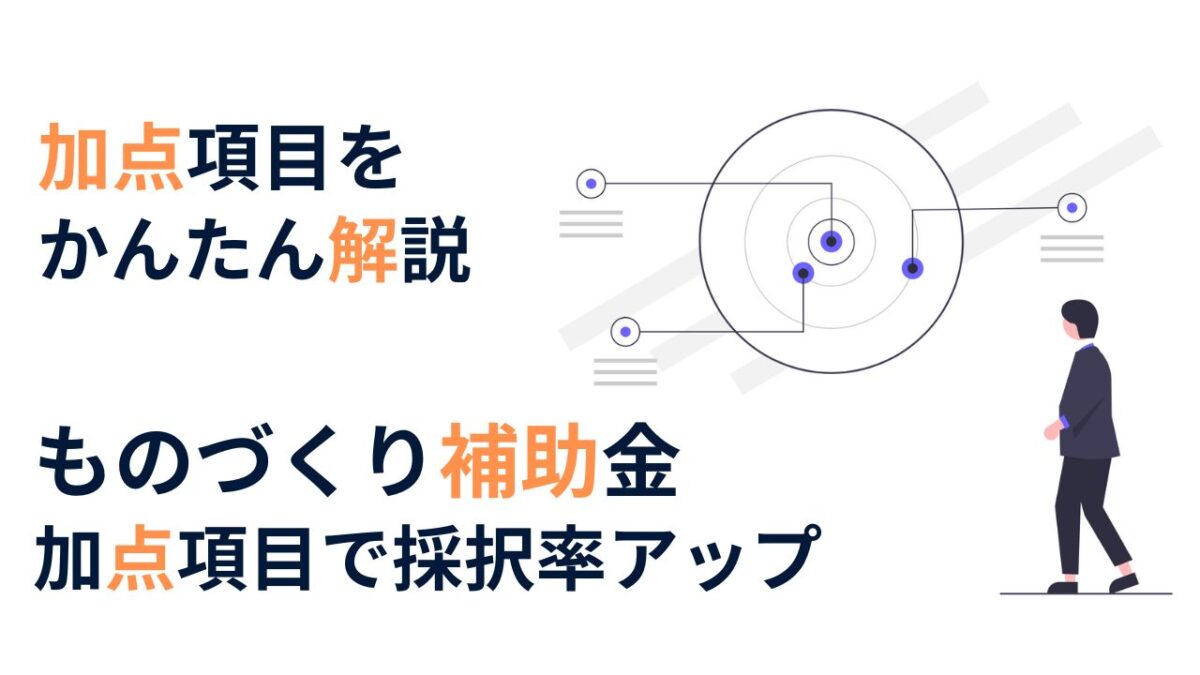 加点項目を
かんたん解説

ものづくり補助金
加点項目で採択率アップ